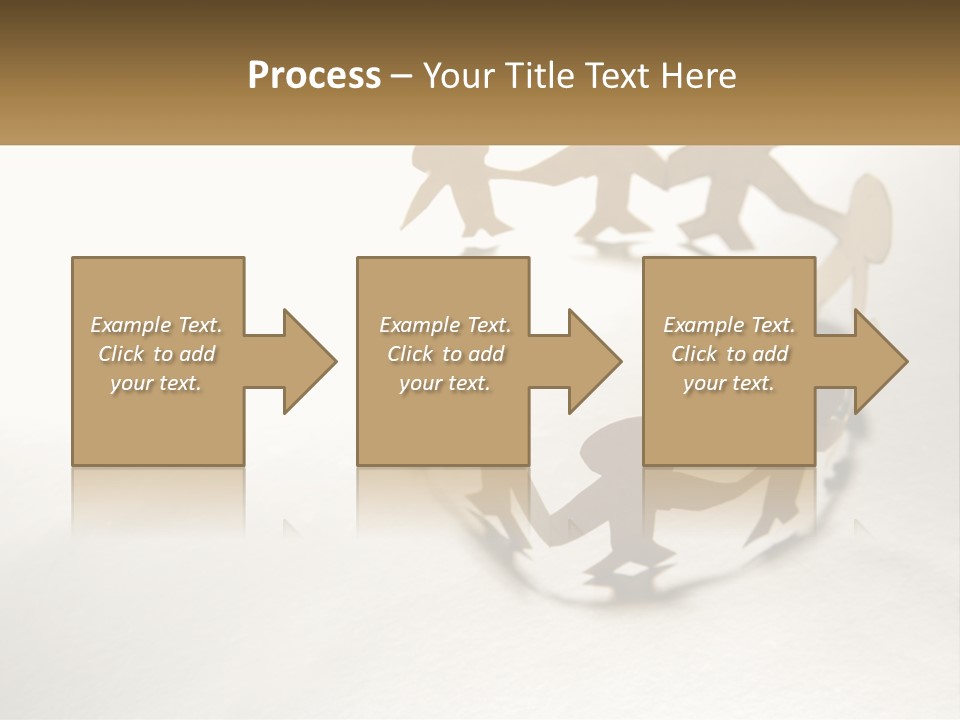 Process – Your Title Text Here

Example Text. Click to add your text.

Example Text. Click to add your text.

Example Text. Click to add your text.